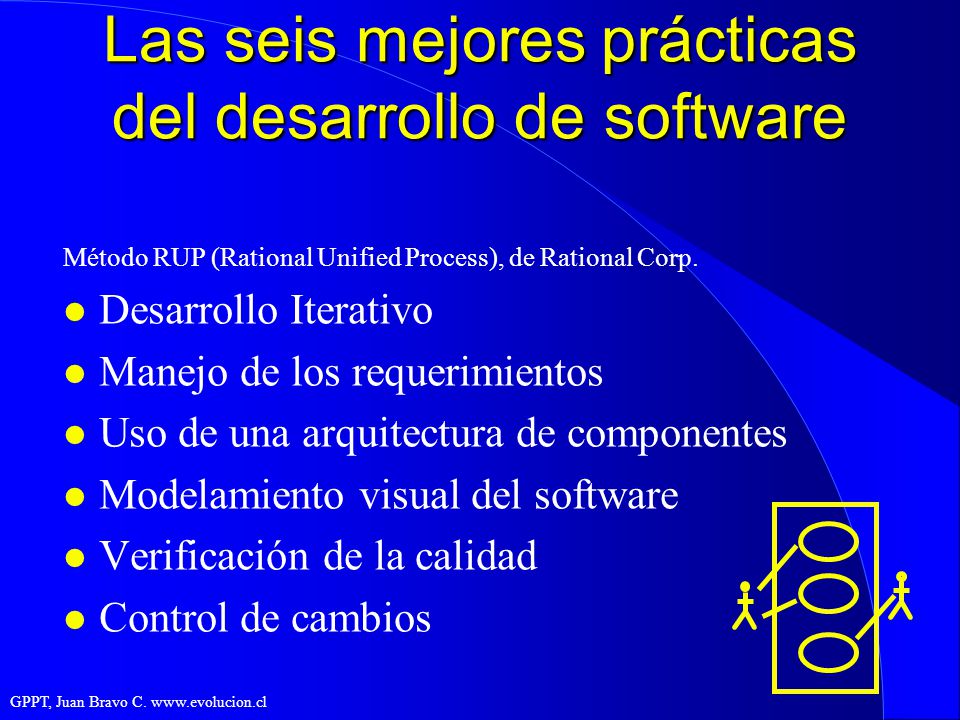 Las seis mejores prácticas del desarrollo de software

Método RUP (Rational Unified Process), de Rational Corp.

- Desarrollo Iterativo
- Manejo de los requerimientos
- Uso de una arquitectura de componentes
- Modelamiento visual del software
- Verificación de la calidad
- Control de cambios

GPPT, Juan Bravo C. www.evolucion.cl